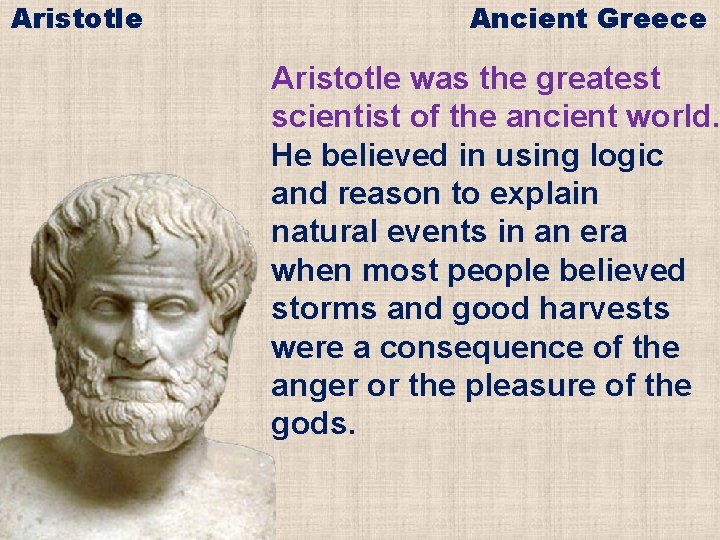 Aristotle

Ancient Greece

Aristotle was the greatest scientist of the ancient world.

He believed in using logic and reason to explain natural events in an era when most people believed storms and good harvests were a consequence of the anger or the pleasure of the gods.